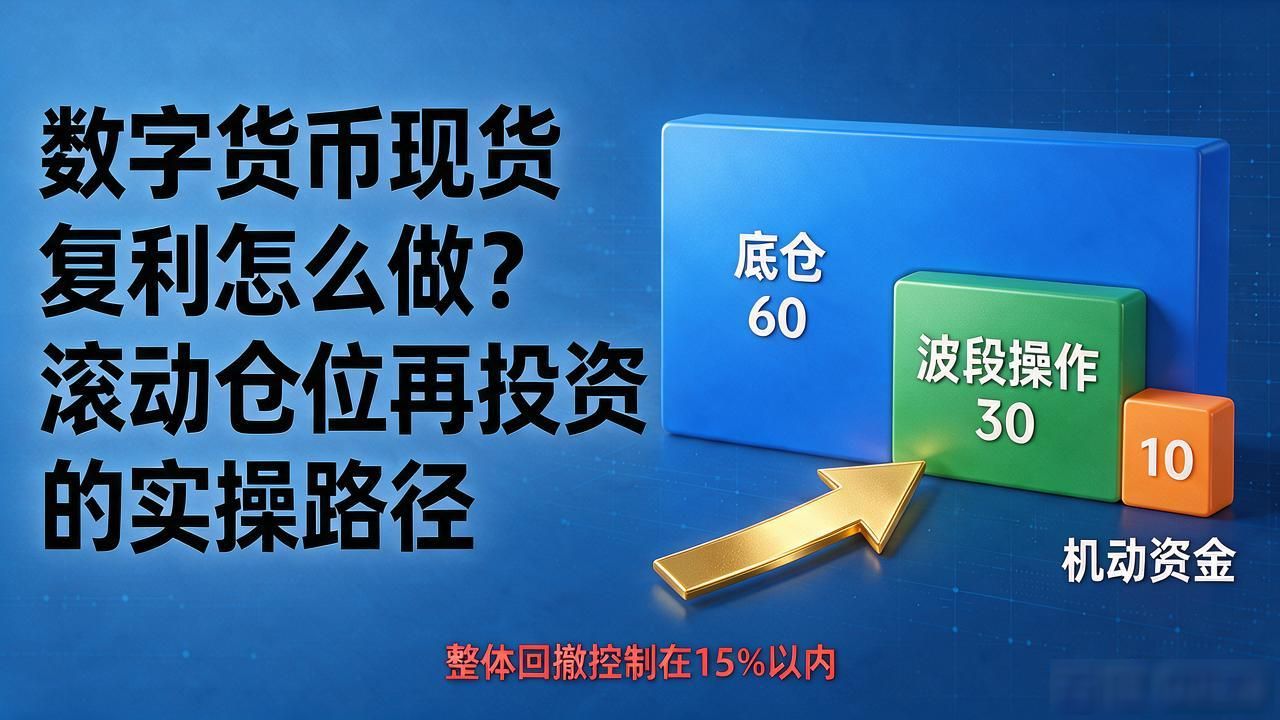 数字货币现货
复利怎么做?
滚动仓位再投资
的实操路径

底仓
60

波段操作
30

10

机动资金

整体回撤控制在15%以内